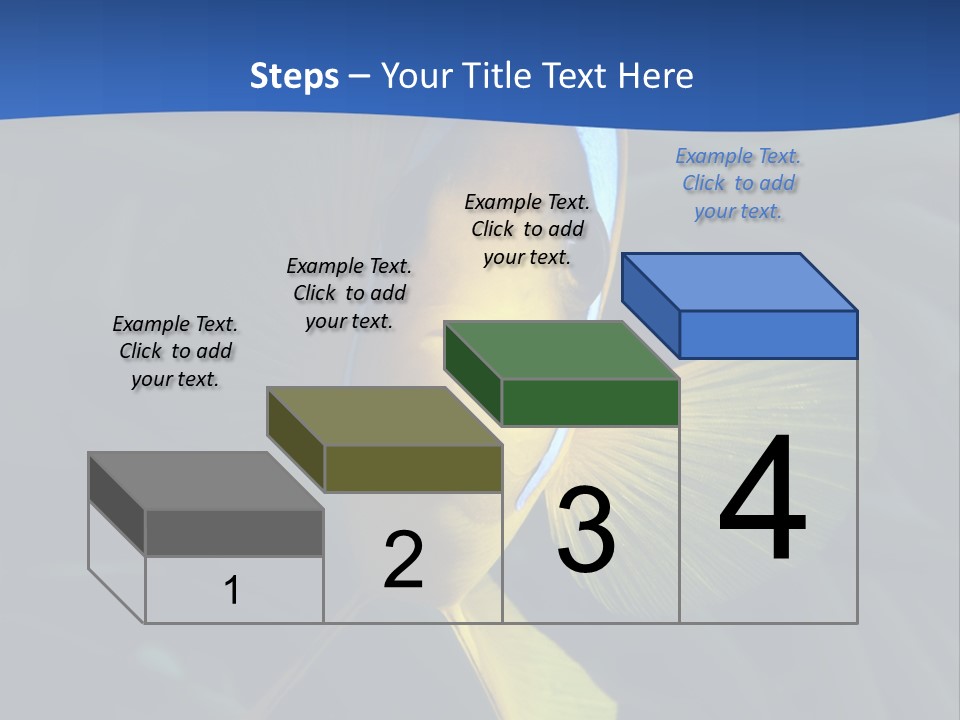 Steps – Your Title Text Here

Example Text. Click to add your text.

Example Text. Click to add your text.

Example Text. Click to add your text.

Example Text. Click to add your text.

1

2

3

4